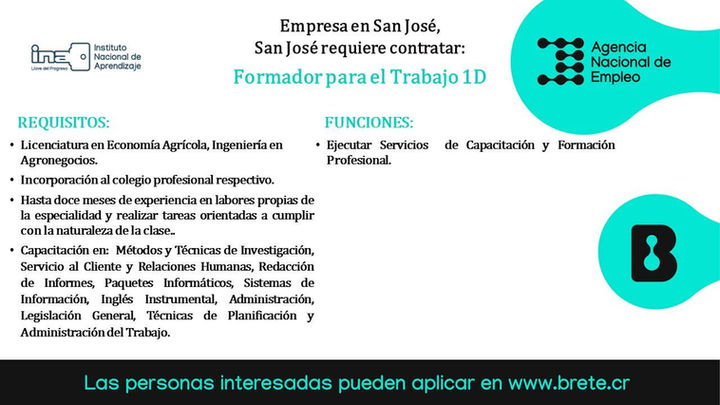 ina Llave del Progreso Instituto Nacional de Aprendizaje

Empresa en San José, San José requiere contratar:

Formador para el Trabajo 1D

Agencia Nacional de Empleo

REQUISITOS:

• Licenciatura en Economía Agrícola, Ingeniería en Agronegocios.

• Incorporación al colegio profesional respectivo.

• Hasta doce meses de experiencia en labores propias de la especialidad y realizar tareas orientadas a cumplir con la naturaleza de la clase..

• Capacitación en: Métodos y Técnicas de Investigación, Servicio al Cliente y Relaciones Humanas, Redacción de Informes, Paquetes Informáticos, Sistemas de Información, Inglés Instrumental, Administración, Legislación General, Técnicas de Planificación y Administración del Trabajo.

FUNCIONES:

• Ejecutar Servicios de Capacitación y Formación Profesional.

B

Las personas interesadas pueden aplicar en www.brete.cr